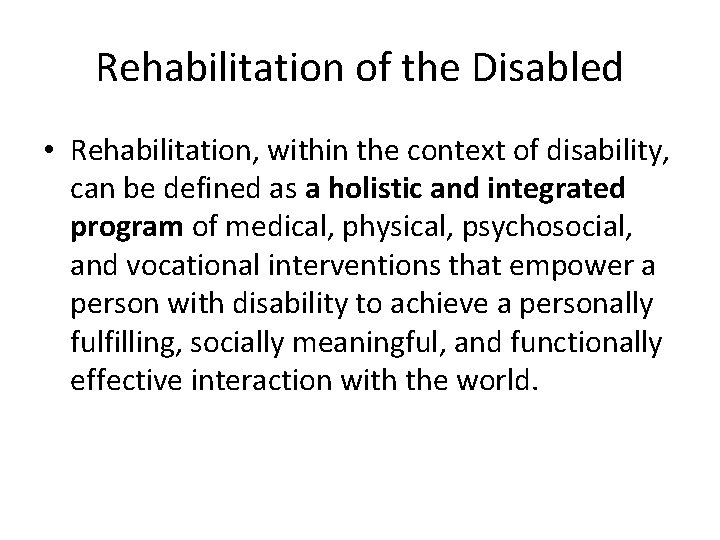 Rehabilitation of the Disabled

• Rehabilitation, within the context of disability, can be defined as a holistic and integrated program of medical, physical, psychosocial, and vocational interventions that empower a person with disability to achieve a personally fulfilling, socially meaningful, and functionally effective interaction with the world.